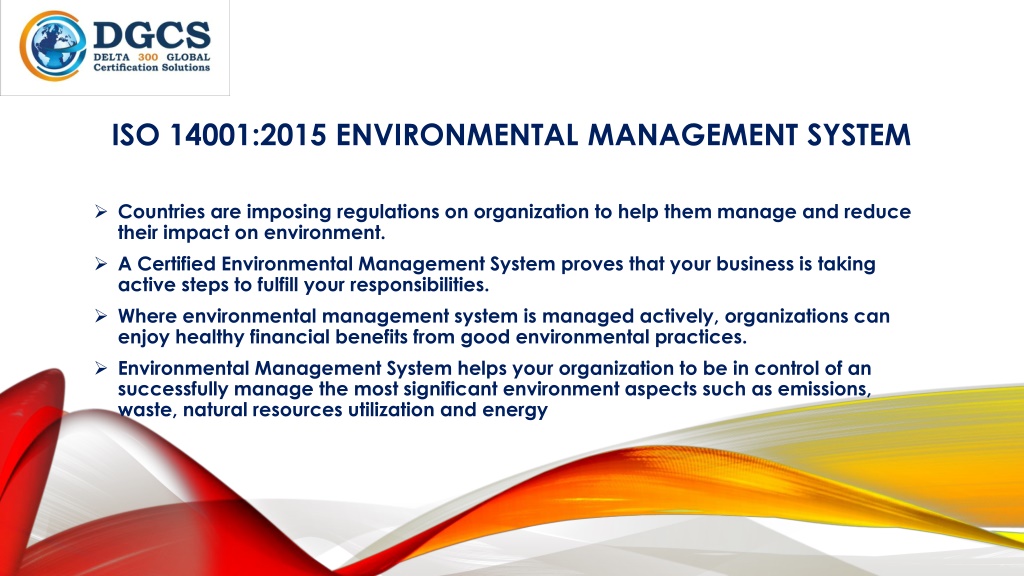 DGCS
DELTA 300 GLOBAL
Certification Solutions

ISO 14001:2015 ENVIRONMENTAL MANAGEMENT SYSTEM

➢ Countries are imposing regulations on organization to help them manage and reduce their impact on environment.

➢ A Certified Environmental Management System proves that your business is taking active steps to fulfill your responsibilities.

➢ Where environmental management system is managed actively, organizations can enjoy healthy financial benefits from good environmental practices.

➢ Environmental Management System helps your organization to be in control of an successfully manage the most significant environment aspects such as emissions, waste, natural resources utilization and energy